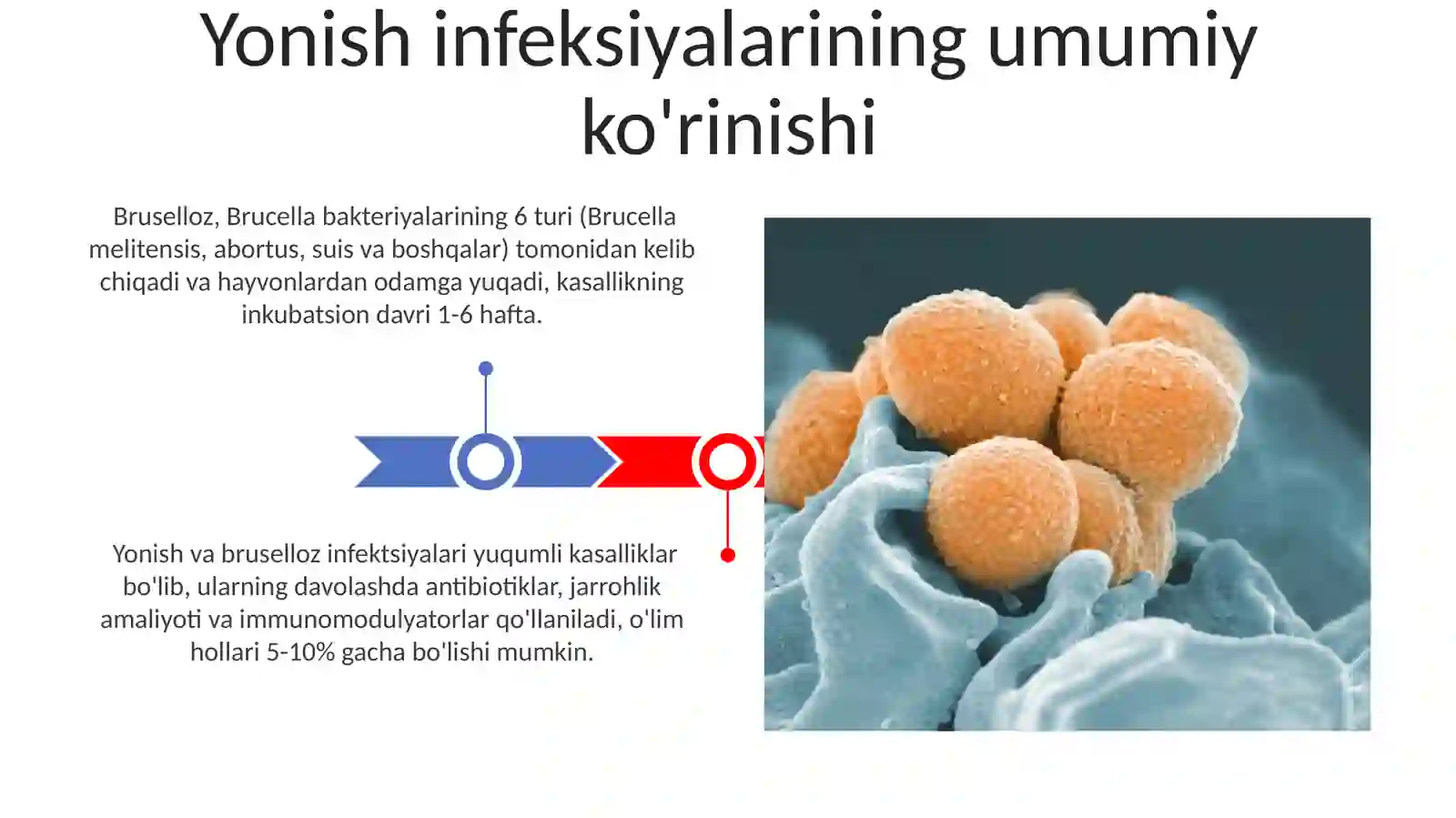 Yonish infeksiyalarining umumiy ko'rinishi

Bruselloz, Brucella bakteriyalarining 6 turi (Brucella melitensis, abortus, suis va boshqalar) tomonidan kelib chiqadi va hayvonlardan odamga yuqadi, kasallikning inkubatsion davri 1-6 hafta.

Yonish va bruselloz infektsiyalari yuqumli kasalliklar bo'lib, ularning davolashda antibiotiklar, jarrohlik amaliyoti va immunomodulyatorlar qo'llaniladi, o'lim hollari 5-10% gacha bo'lishi mumkin.